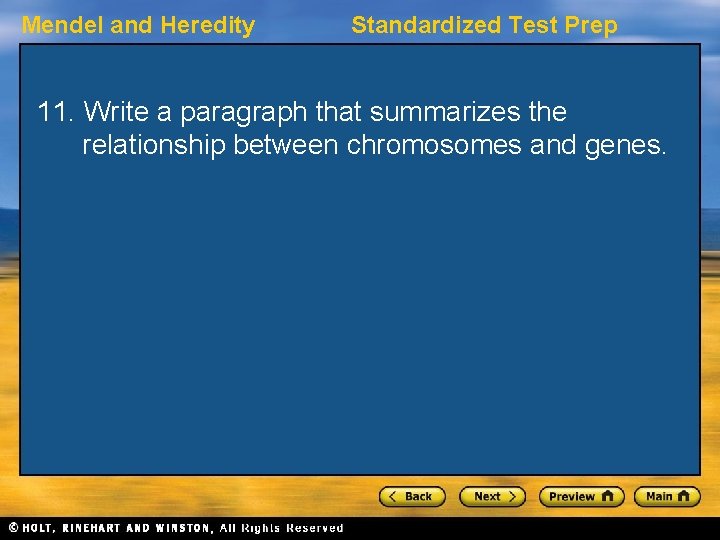 Mendel and Heredity

Standardized Test Prep

11. Write a paragraph that summarizes the relationship between chromosomes and genes.

< Back

Next >

Preview

Main

© HOLT, RINEHART AND WINSTON, All Rights Reserved